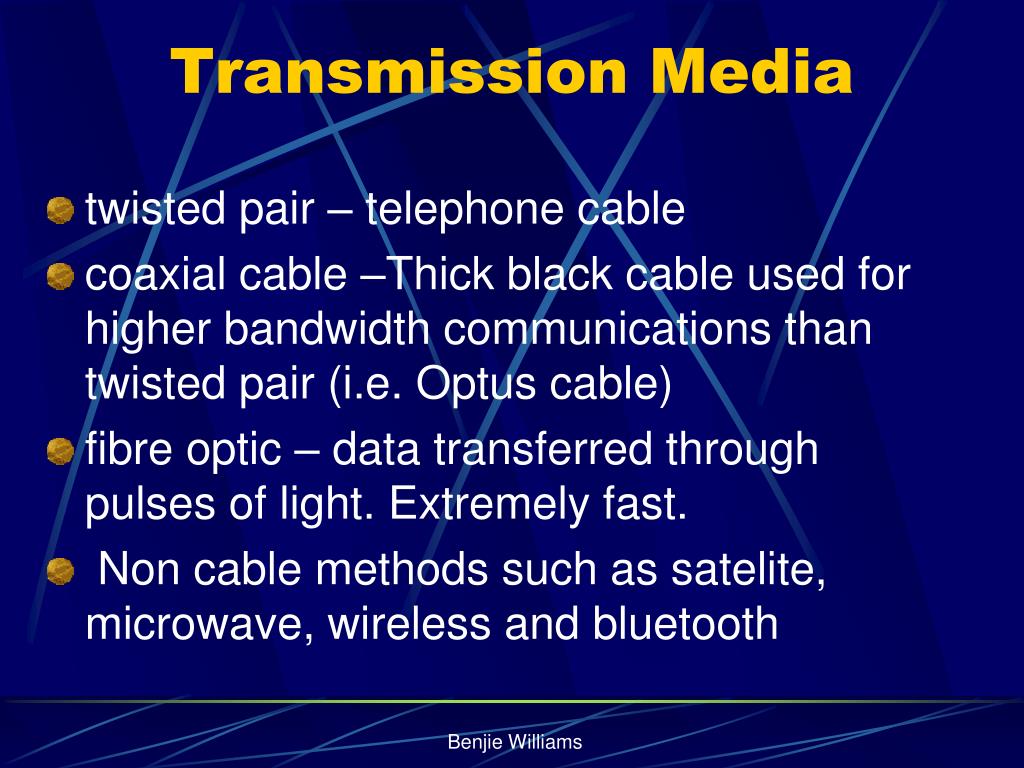 Transmission Media

twisted pair – telephone cable

coaxial cable –Thick black cable used for higher bandwidth communications than twisted pair (i.e. Optus cable)

fibre optic – data transferred through pulses of light. Extremely fast.

Non cable methods such as satelite, microwave, wireless and bluetooth

Benjie Williams